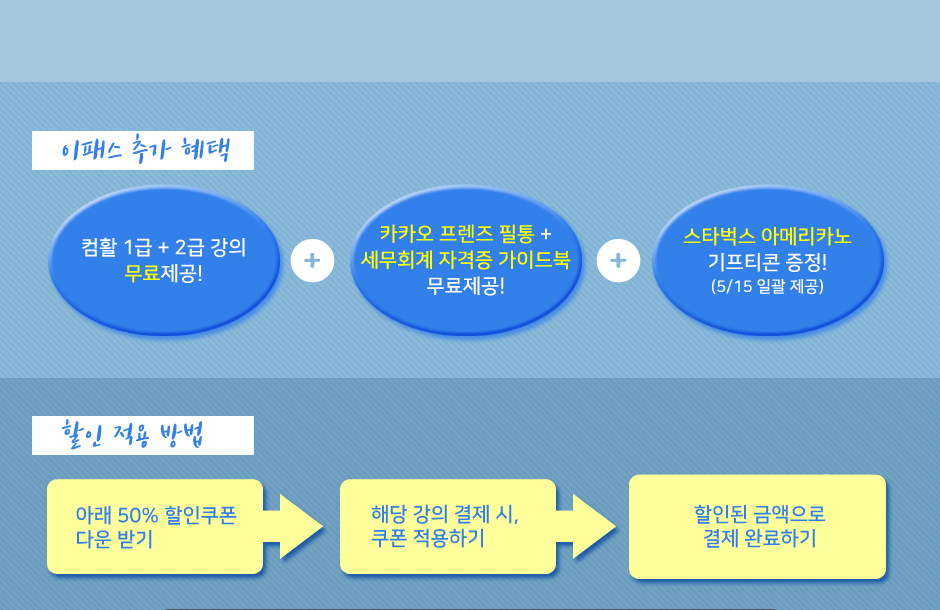 이패스 추가 혜택

컴활 1급 + 2급 강의 무료제공!

+

카카오 프렌즈 필통 + 세무회계 자격증 가이드북 무료제공!

+

스타벅스 아메리카노 기프티콘 증정! (5/15 일괄 제공)

할인 적용 방법

아래 50% 할인쿠폰 다운 받기

해당 강의 결제 시, 쿠폰 적용하기

할인된 금액으로 결제 완료하기